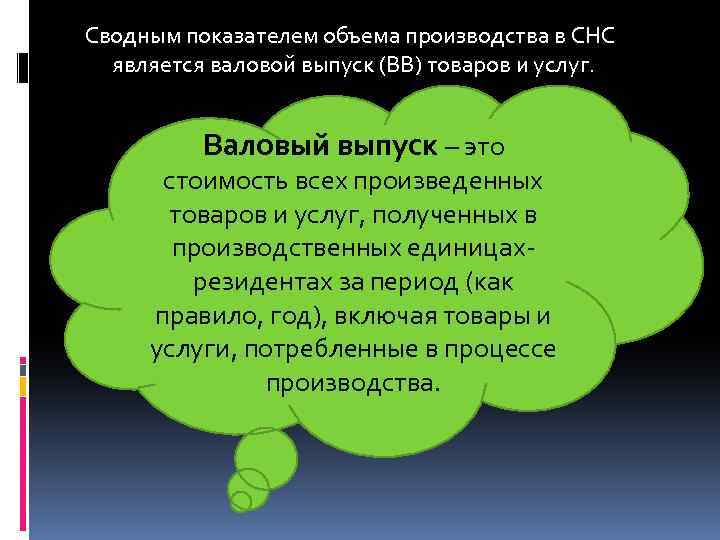 Сводным показателем объема производства в СНС является валовой выпуск (ВВ) товаров и услуг.

Валовый выпуск – это стоимость всех произведенных товаров и услуг, полученных в производственных единицах-резидентах за период (как правило, год), включая товары и услуги, потребленные в процессе производства.